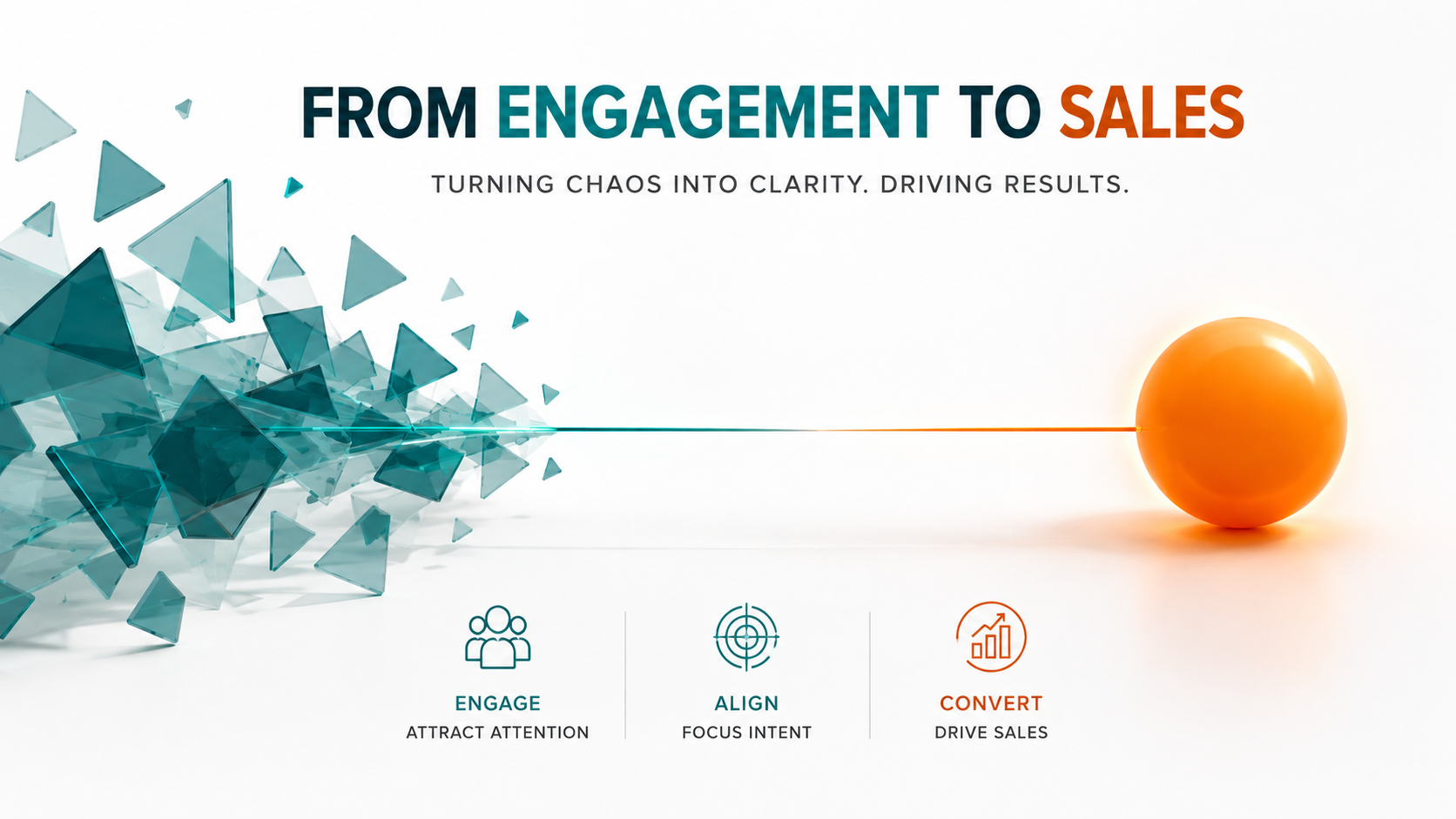 FROM ENGAGEMENT TO SALES

TURNING CHAOS INTO CLARITY. DRIVING RESULTS.

ENGAGE
ATTRACT ATTENTION

ALIGN
FOCUS INTENT

CONVERT
DRIVE SALES